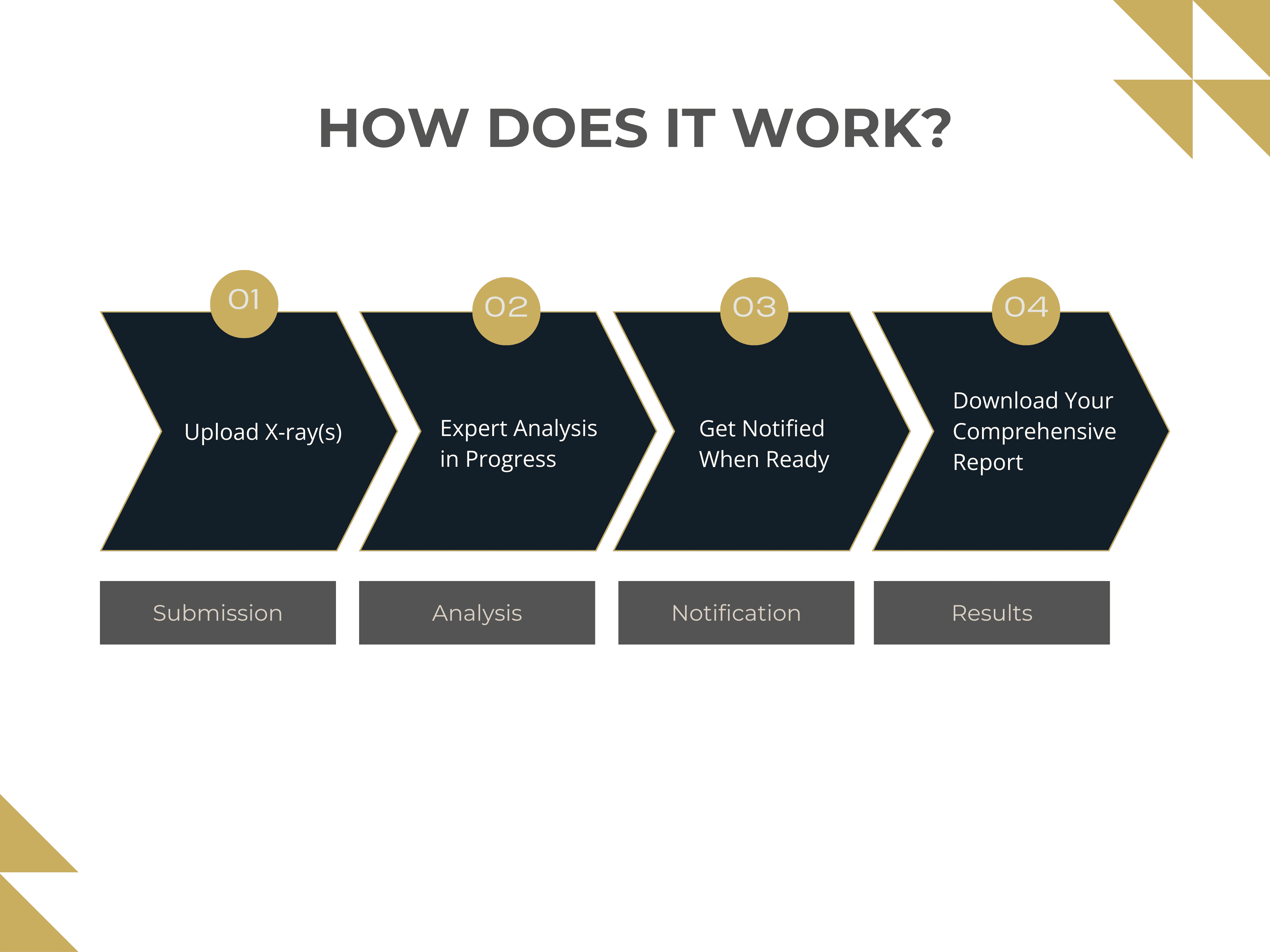 HOW DOES IT WORK?

01

Upload X-ray(s)

Submission

02

Expert Analysis in Progress

Analysis

03

Get Notified When Ready

Notification

04

Download Your Comprehensive Report

Results